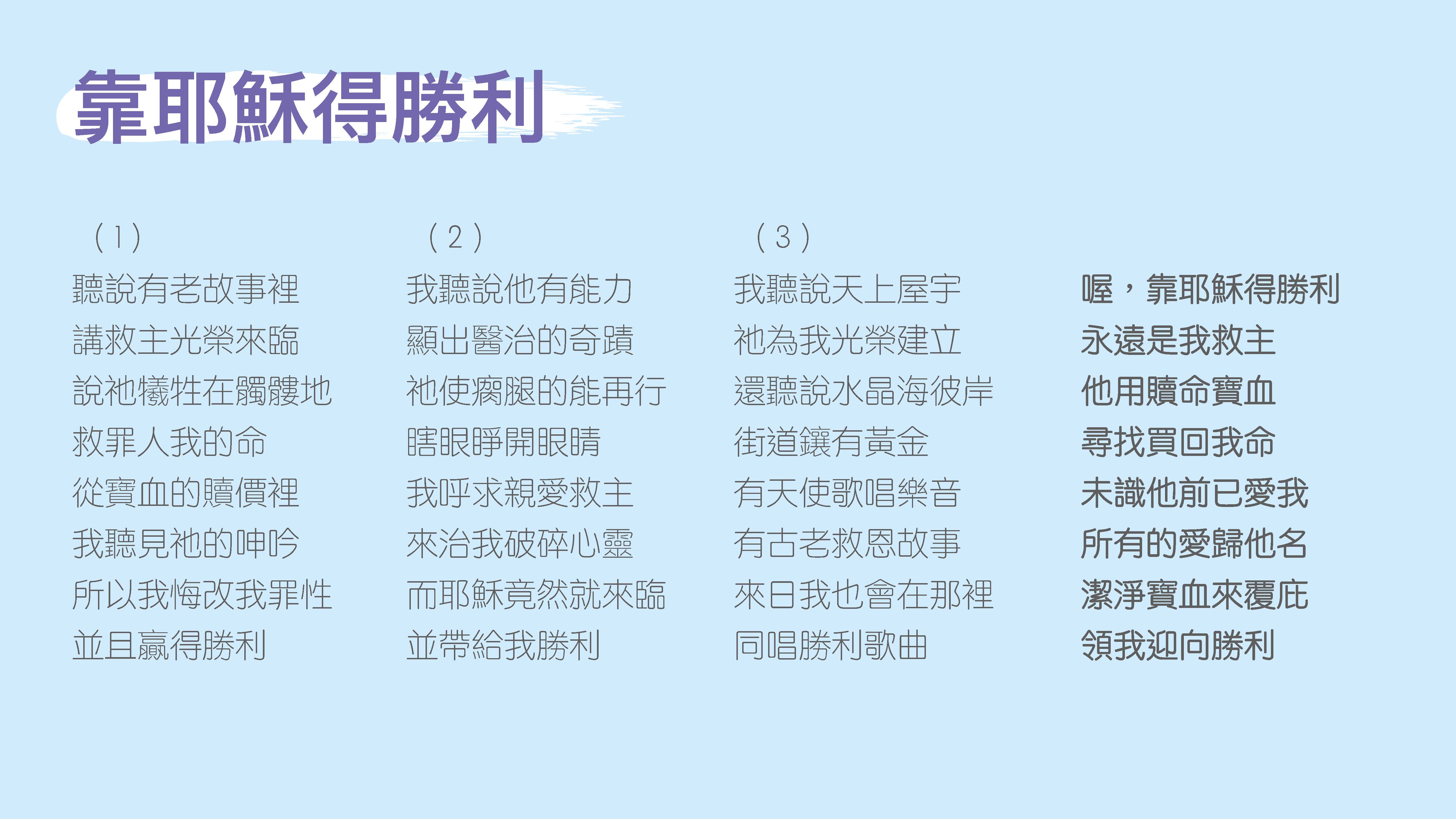 靠耶穌得勝利

（1）
聽說有老故事裡
講救主光榮來臨
說祂犧牲在髑髏地
救罪人我的命
從寶血的贖價裡
我聽見祂的呻吟
所以我悔改我罪性
並且贏得勝利

（2）
我聽說他有能力
顯出醫治的奇蹟
祂使瘸腿的能再行
瞎眼睜開眼睛
我呼求親愛救主
來治我破碎心靈
而耶穌竟然就來臨
並帶給我勝利

（3）
我聽說天上屋宇
祂為我光榮建立
還聽說水晶海彼岸
街道鑲有黃金
有天使歌唱樂音
有古老救恩故事
來日我也會在那裡
同唱勝利歌曲

喔，靠耶穌得勝利
永遠是我救主
他用贖命寶血
尋找買回我命
未識他前已愛我
所有的愛歸他名
潔淨寶血來覆庇
領我迎向勝利